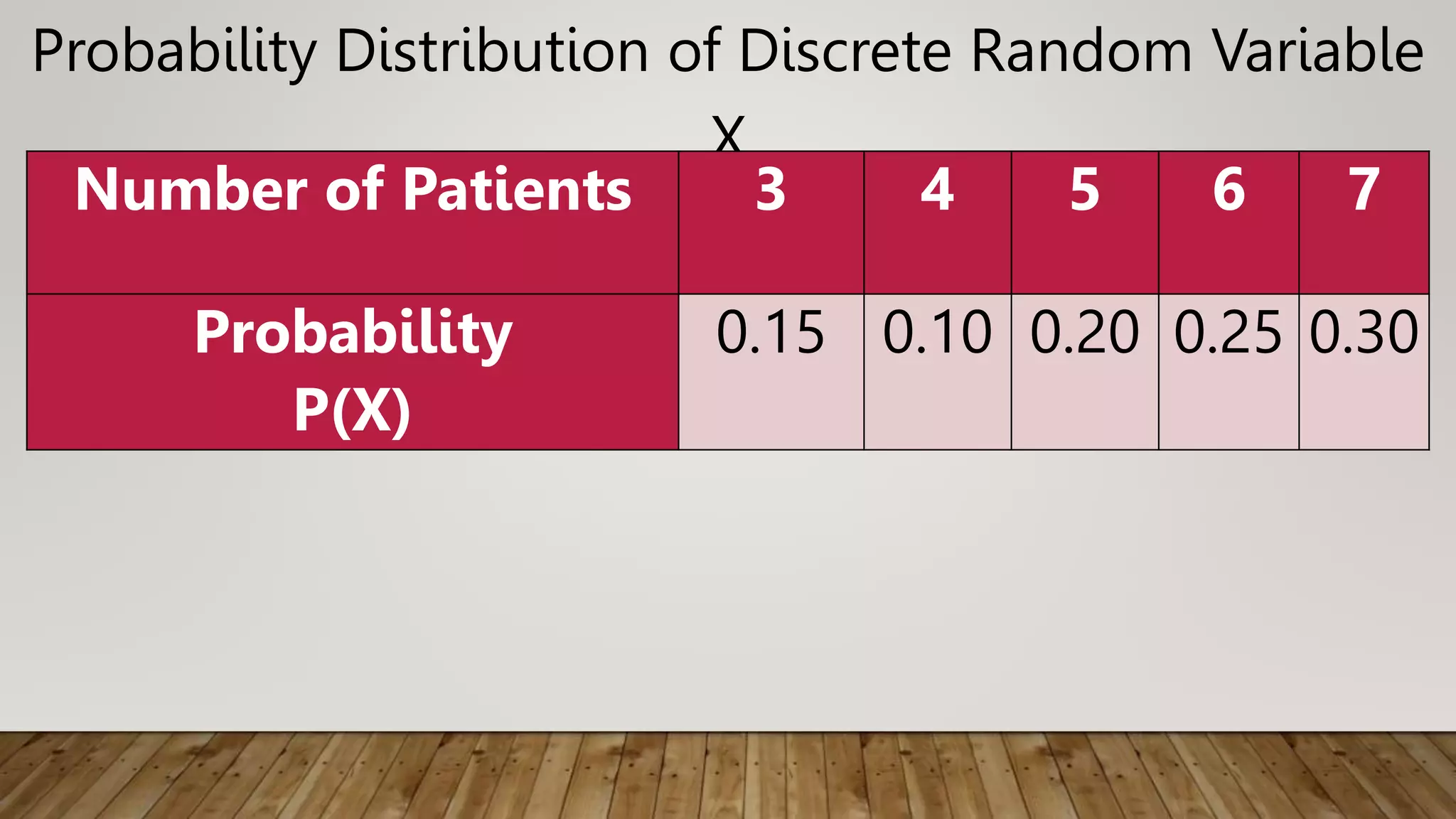 Probability Distribution of Discrete Random Variable X

| Number of Patients | 3 | 4 | 5 | 6 | 7 |
|---|---|---|---|---|---|
| Probability P(X) | 0.15 | 0.10 | 0.20 | 0.25 | 0.30 |